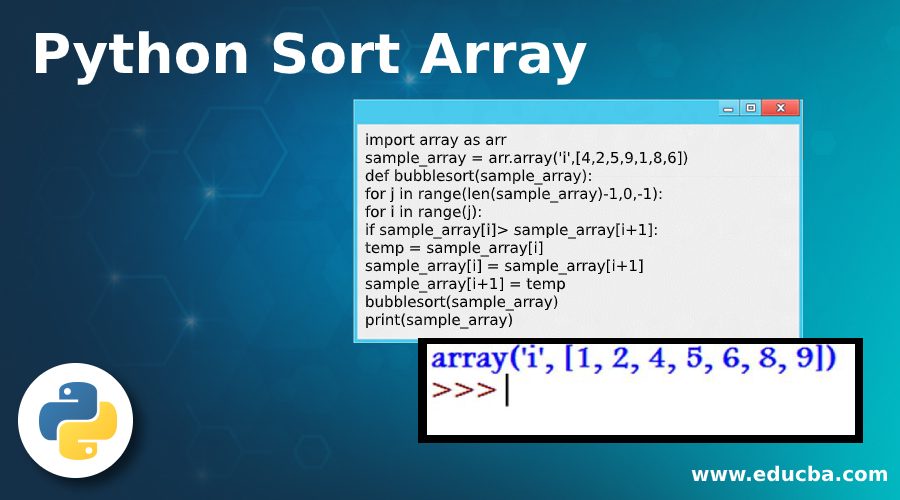 Python Sort Array

import array as arr
sample_array = arr.array('i',[4,2,5,9,1,8,6])
def bubblesort(sample_array):
for j in range(len(sample_array)-1,0,-1):
for i in range(j):
if sample_array[i]> sample_array[i+1]:
temp = sample_array[i]
sample_array[i] = sample_array[i+1]
sample_array[i+1] = temp
bubblesort(sample_array)
print(sample_array)

array('i', [1, 2, 4, 5, 6, 8, 9])
>>>

www.educba.com